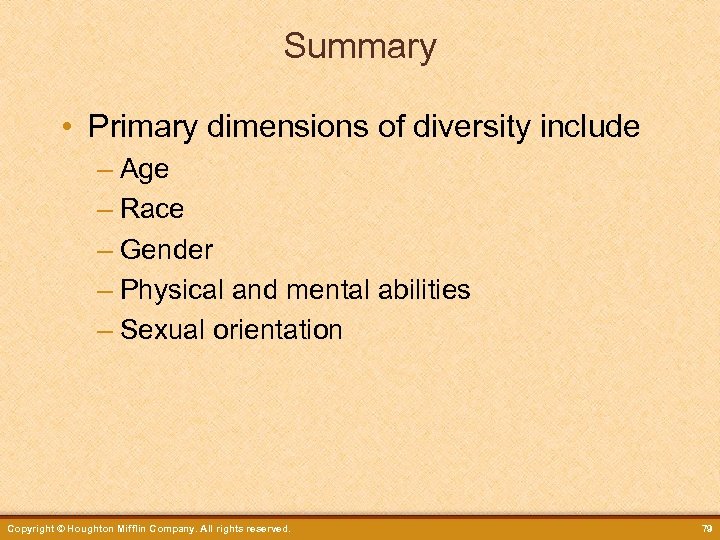 Summary

• Primary dimensions of diversity include
– Age
– Race
– Gender
– Physical and mental abilities
– Sexual orientation

Copyright © Houghton Mifflin Company. All rights reserved.

79